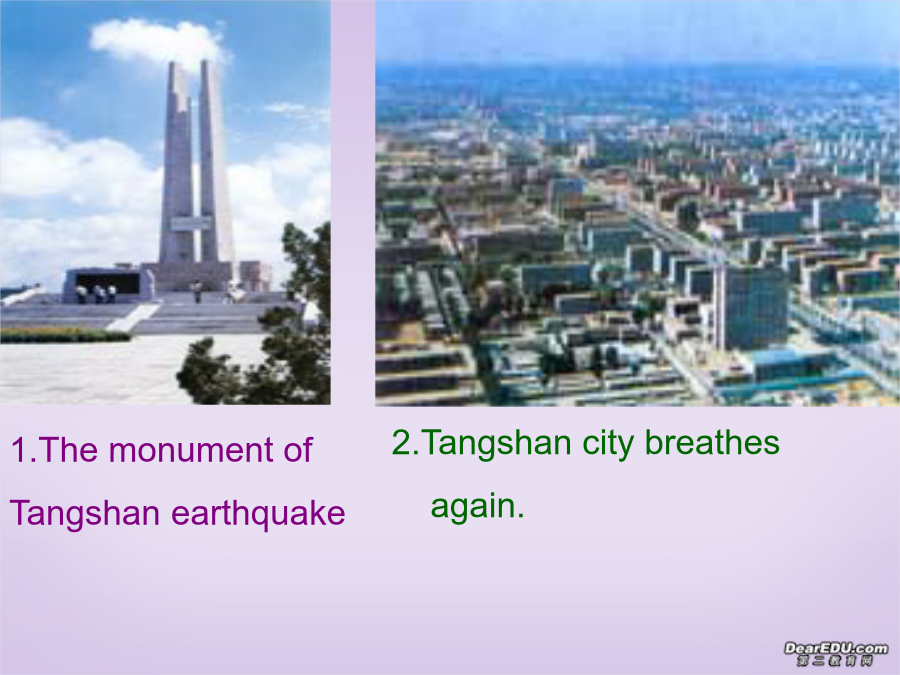 1.The monument of Tangshan earthquake

2.Tangshan city breathes again.

DearEDU.com
第二教育网